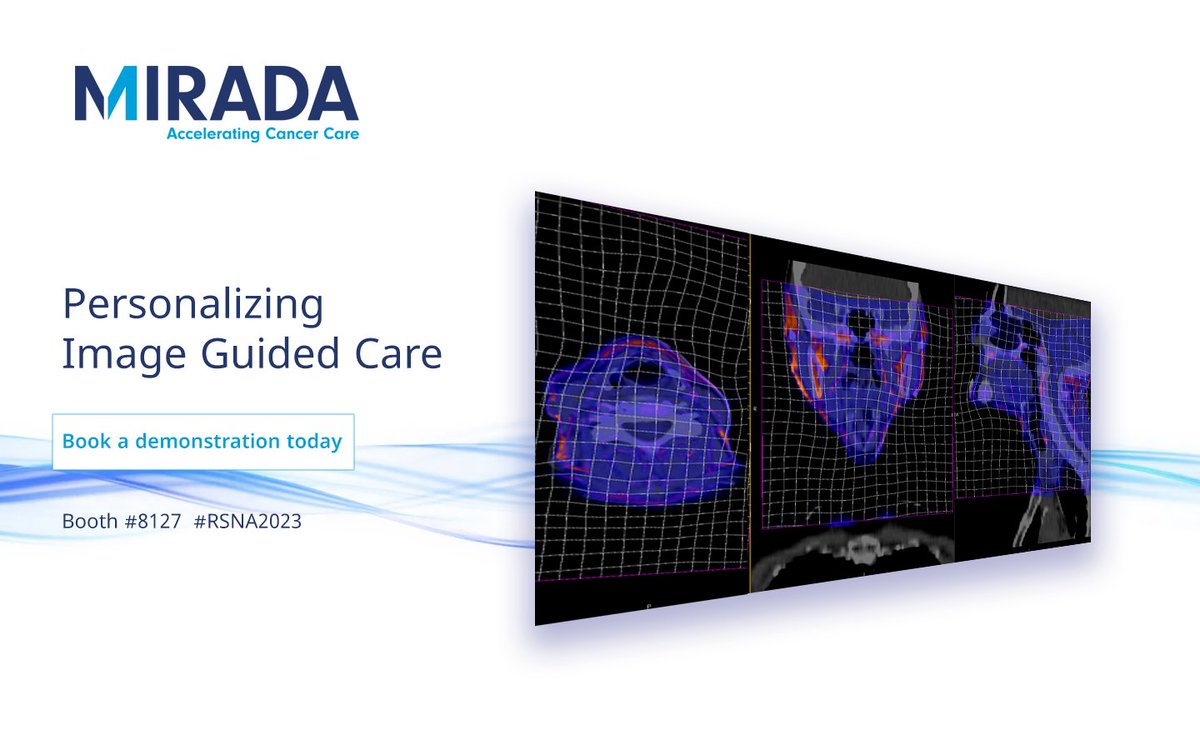 MIRADA
Accelerating Cancer Care

Personalizing Image Guided Care

Book a demonstration today

Booth #8127 #RSNA2023